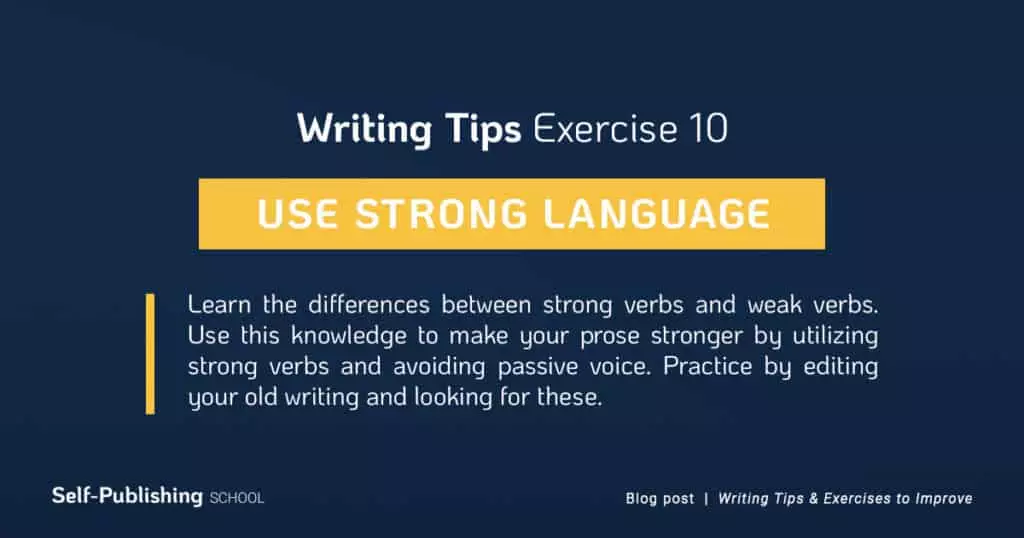 Writing Tips Exercise 10

USE STRONG LANGUAGE

Learn the differences between strong verbs and weak verbs. Use this knowledge to make your prose stronger by utilizing strong verbs and avoiding passive voice. Practice by editing your old writing and looking for these.

Self-Publishing SCHOOL

Blog post | Writing Tips & Exercises to Improve